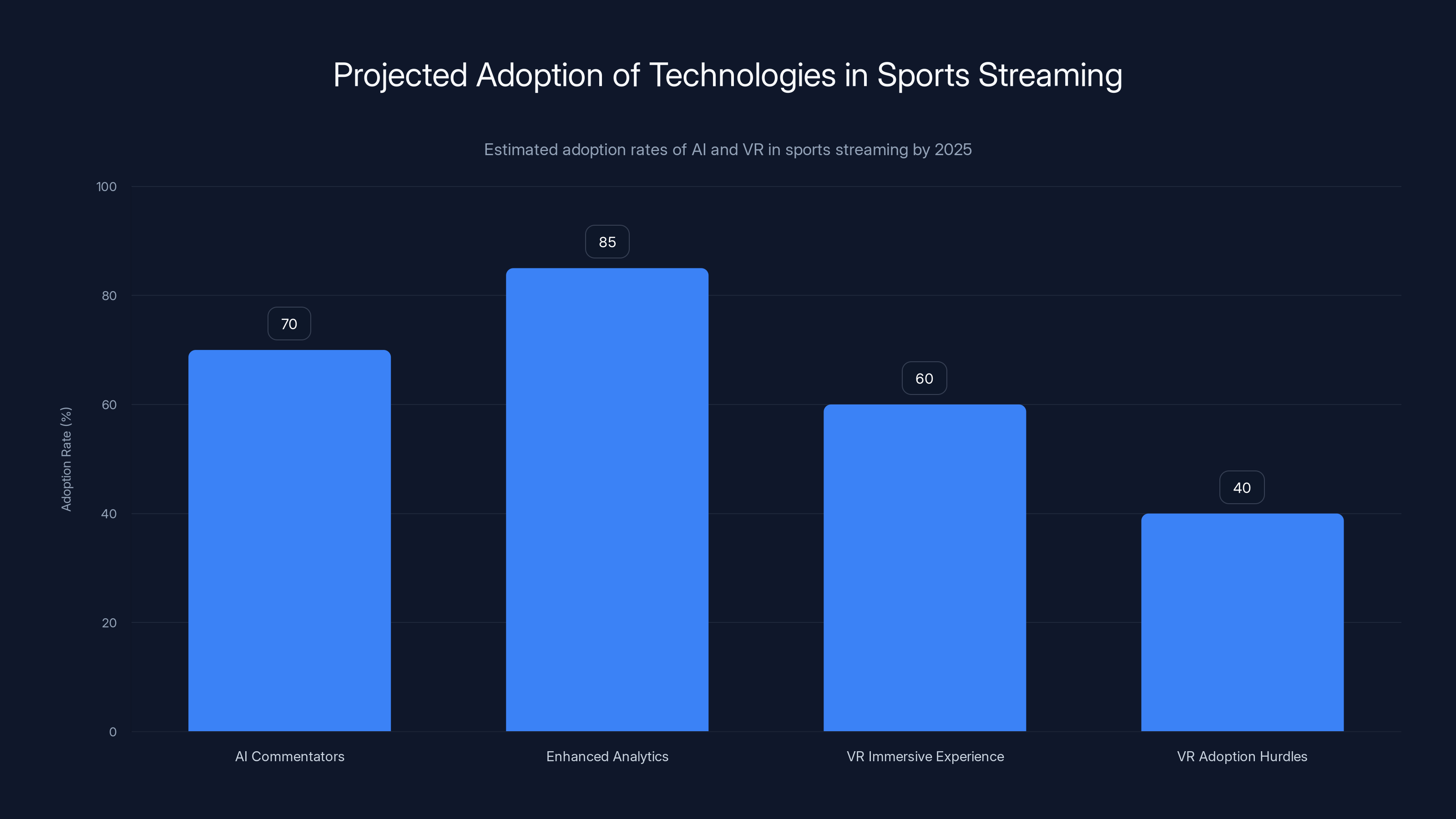 Projected Adoption of Technologies in Sports Streaming

Estimated adoption rates of AI and VR in sports streaming by 2025

Adoption Rate (%)

100
80
60
40
20
0

70
85
60
40

AI Commentators
Enhanced Analytics
VR Immersive Experience
VR Adoption Hurdles